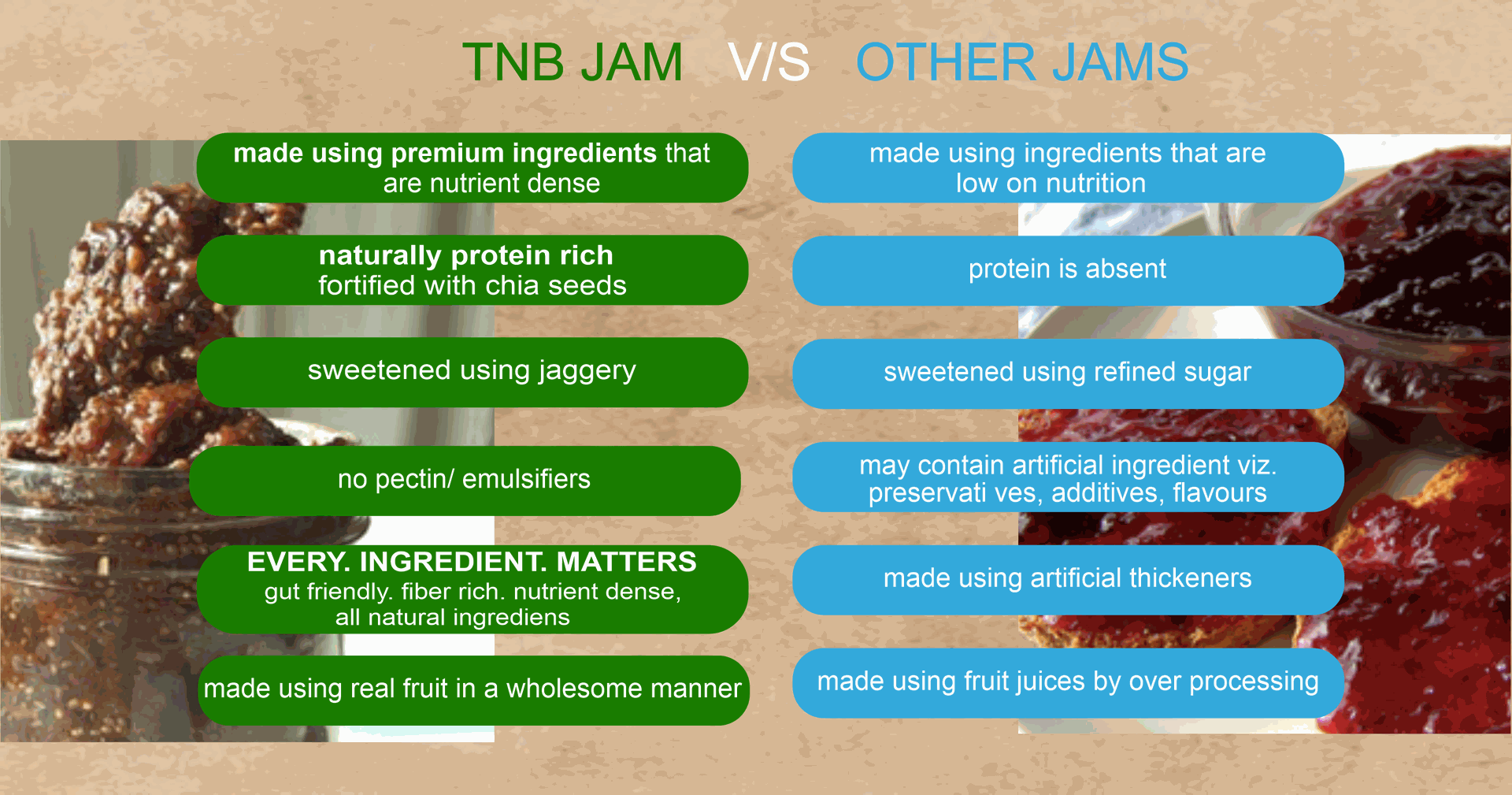 TNB JAM V/S OTHER JAMS

made using premium ingredients that are nutrient dense

naturally protein rich
fortified with chia seeds

sweetened using jaggery

no pectin/ emulsifiers

EVERY. INGREDIENT. MATTERS
gut friendly. fiber rich. nutrient dense, all natural ingrediens

made using real fruit in a wholesome manner

made using ingredients that are low on nutrition

protein is absent

sweetened using refined sugar

may contain artificial ingredient viz. preservati ves, additives, flavours

made using artificial thickeners

made using fruit juices by over processing